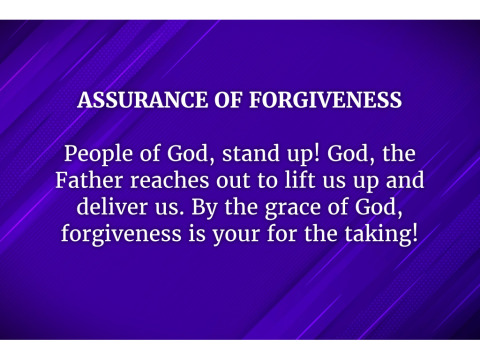 ASSURANCE OF FORGIVENESS

People of God, stand up! God, the Father reaches out to lift us up and deliver us. By the grace of God, forgiveness is your for the taking!